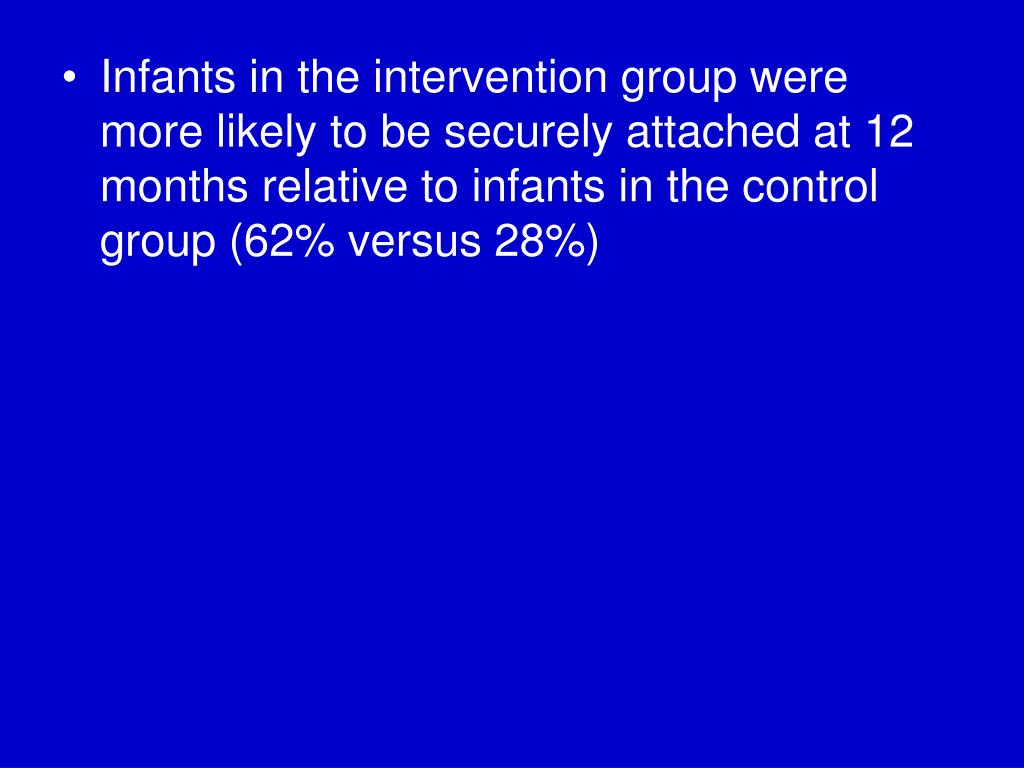 • Infants in the intervention group were more likely to be securely attached at 12 months relative to infants in the control group (62% versus 28%)